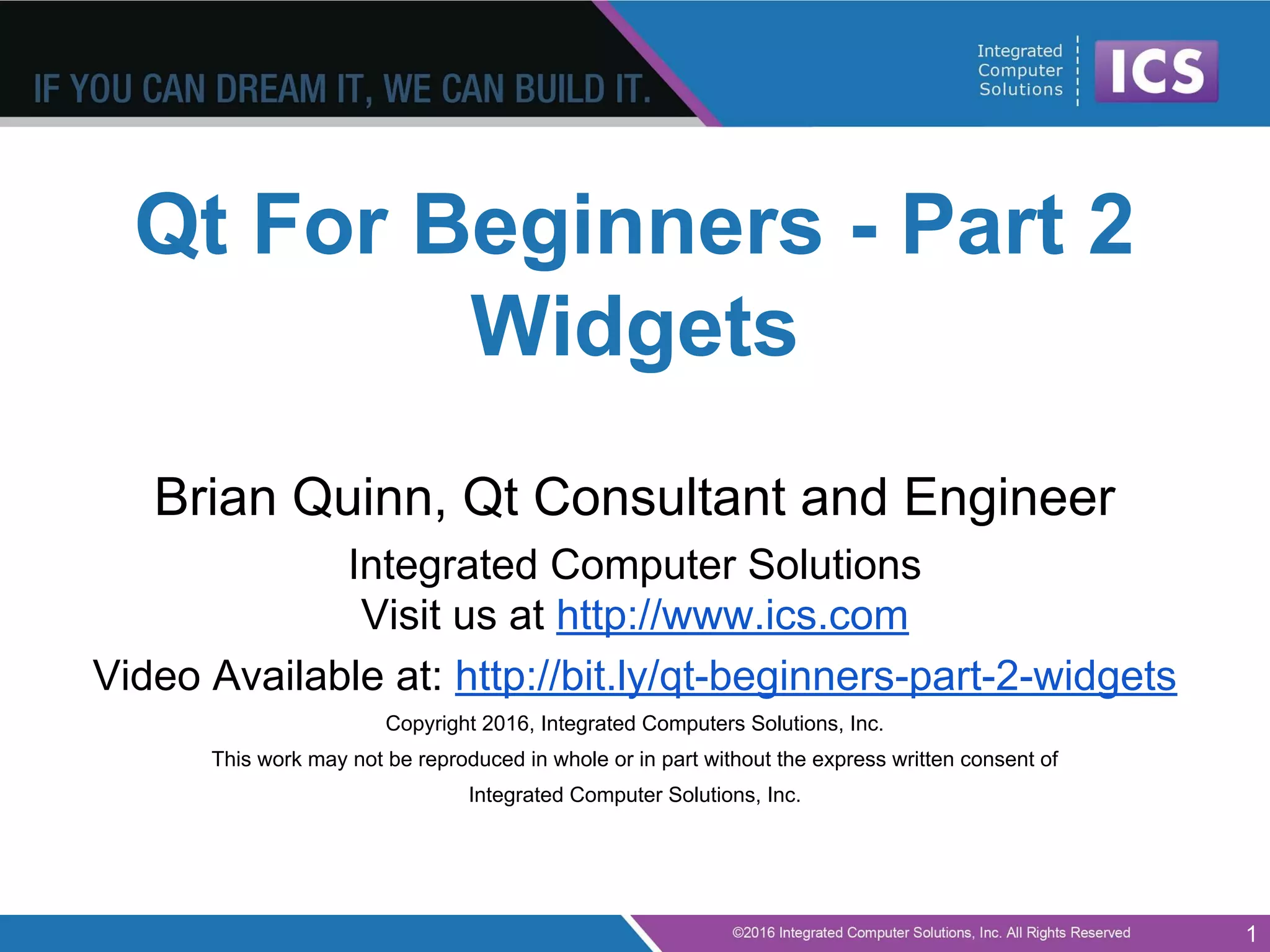 IF YOU CAN DREAM IT, WE CAN BUILD IT.

Integrated Computer Solutions

ICS

Qt For Beginners - Part 2
Widgets

Brian Quinn, Qt Consultant and Engineer

Integrated Computer Solutions
Visit us at http://www.ics.com

Video Available at: http://bit.ly/qt-beginners-part-2-widgets

Copyright 2016, Integrated Computers Solutions, Inc.

This work may not be reproduced in whole or in part without the express written consent of Integrated Computer Solutions, Inc.

©2016 Integrated Computer Solutions, Inc. All Rights Reserved

1